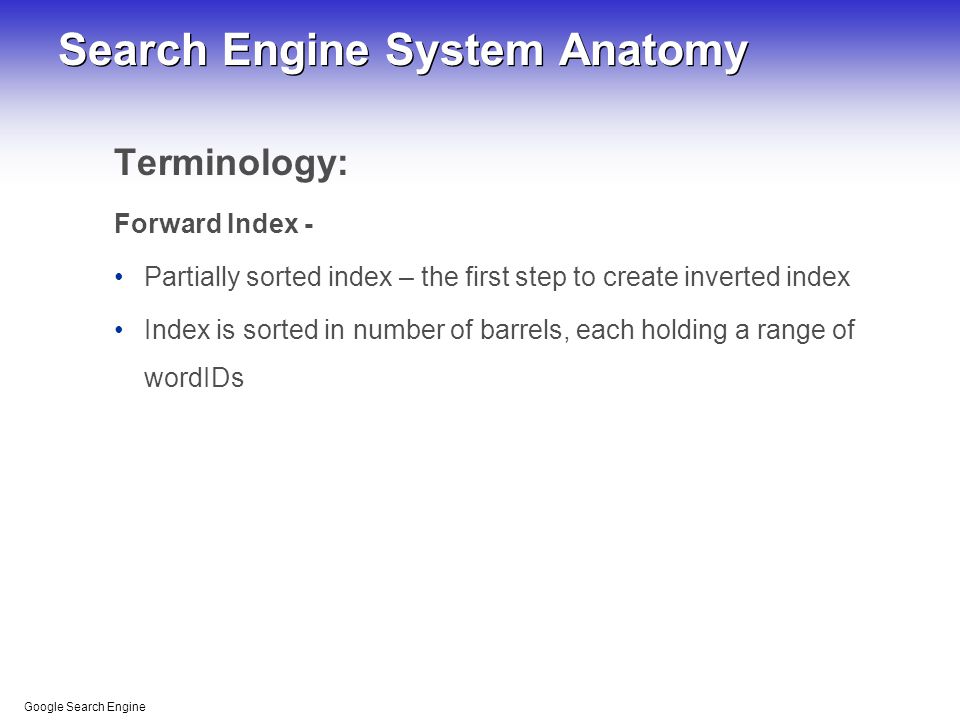 Search Engine System Anatomy

Terminology:

Forward Index -

• Partially sorted index – the first step to create inverted index

• Index is sorted in number of barrels, each holding a range of wordIDs

Google Search Engine